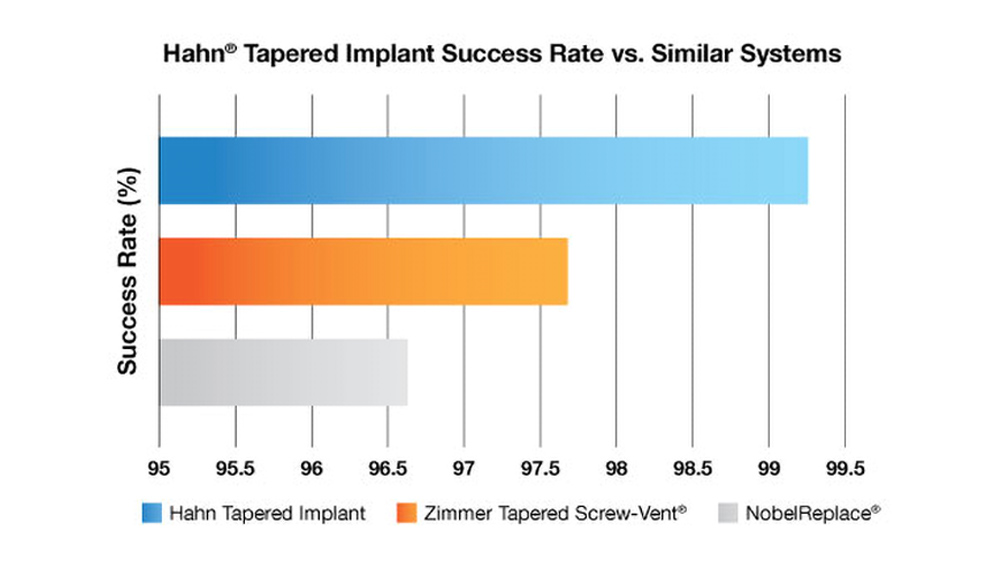 Hahn® Tapered Implant Success Rate vs. Similar Systems

Success Rate (%)

95 95.5 96 96.5 97 97.5 98 98.5 99 99.5

Hahn Tapered Implant
Zimmer Tapered Screw-Vent®
NobelReplace®